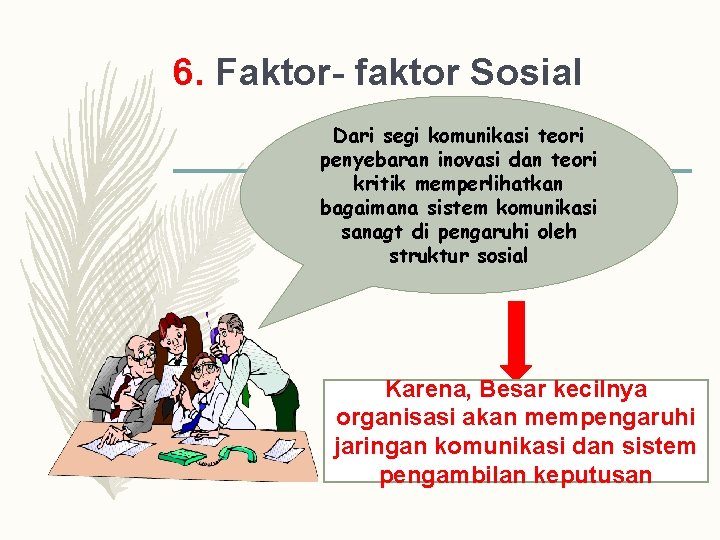 6. Faktor- faktor Sosial

Dari segi komunikasi teori penyebaran inovasi dan teori kritik memperlihatkan bagaimana sistem komunikasi sanagt di pengaruhi oleh struktur sosial

Karena, Besar kecilnya organisasi akan mempengaruhi jaringan komunikasi dan sistem pengambilan keputusan